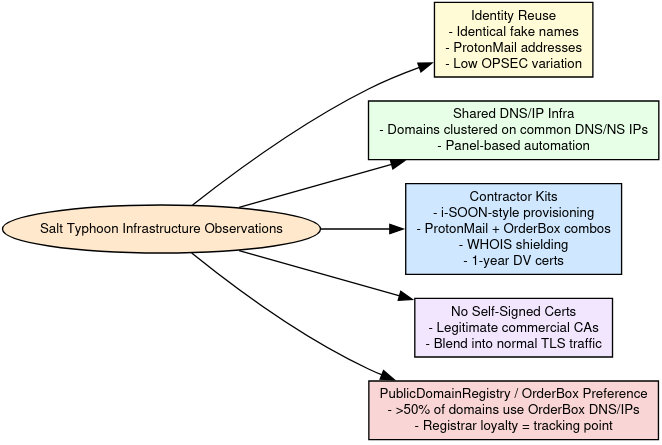 Salt Typhoon Infrastructure Observations

Identity Reuse
- Identical fake names
- ProtonMail addresses
- Low OPSEC variation

Shared DNS/IP Infra
- Domains clustered on common DNS/NS IPs
- Panel-based automation

Contractor Kits
- i-SOON-style provisioning
- ProtonMail + OrderBox combos
- WHOIS shielding
- 1-year DV certs

No Self-Signed Certs
- Legitimate commercial CAs
- Blend into normal TLS traffic

PublicDomainRegistry / OrderBox Preference
- >50% of domains use OrderBox DNS/IPs
- Registrar loyalty = tracking point